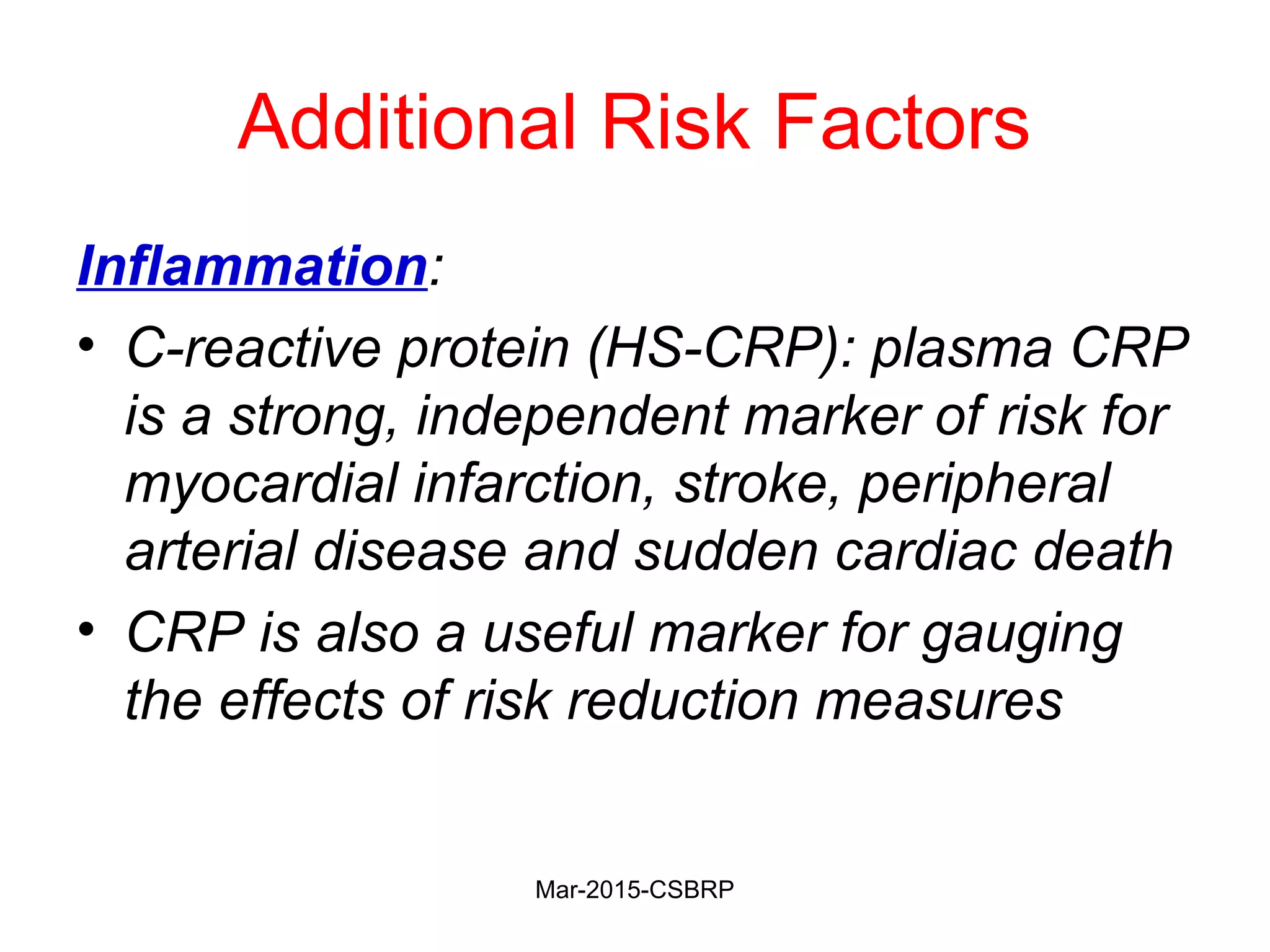 Additional Risk Factors

Inflammation:

• C-reactive protein (HS-CRP): plasma CRP is a strong, independent marker of risk for myocardial infarction, stroke, peripheral arterial disease and sudden cardiac death

• CRP is also a useful marker for gauging the effects of risk reduction measures

Mar-2015-CSBRP